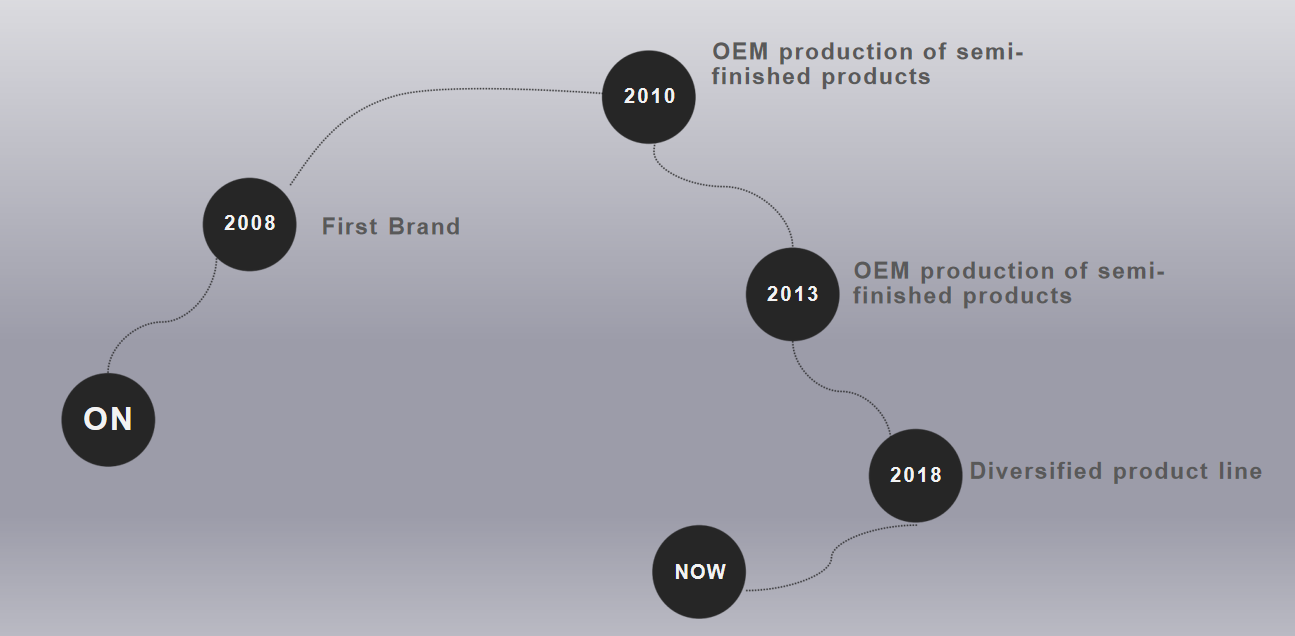 ON

2008

First Brand

2010

OEM production of semi-finished products

2013

OEM production of semi-finished products

2018

Diversified product line

NOW